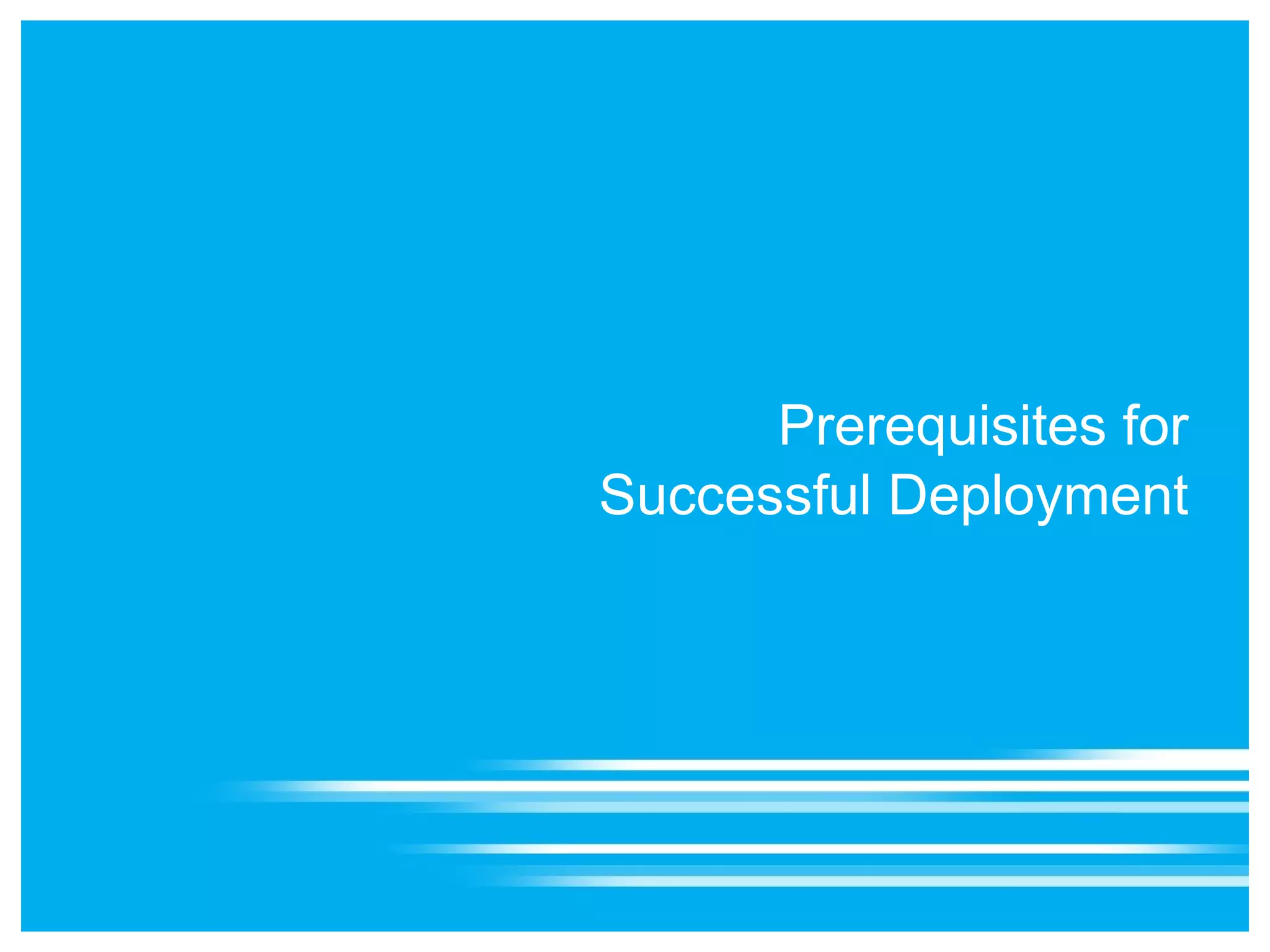 Prerequisites for Successful Deployment